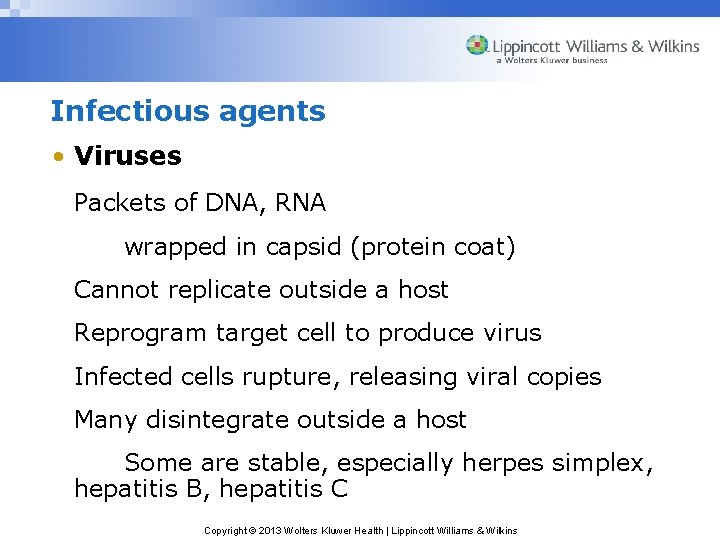 Lippincott Williams & Wilkins
a Wolters Kluwer business

Infectious agents

• Viruses

Packets of DNA, RNA

wrapped in capsid (protein coat)

Cannot replicate outside a host

Reprogram target cell to produce virus

Infected cells rupture, releasing viral copies

Many disintegrate outside a host

Some are stable, especially herpes simplex, hepatitis B, hepatitis C

Copyright © 2013 Wolters Kluwer Health | Lippincott Williams & Wilkins